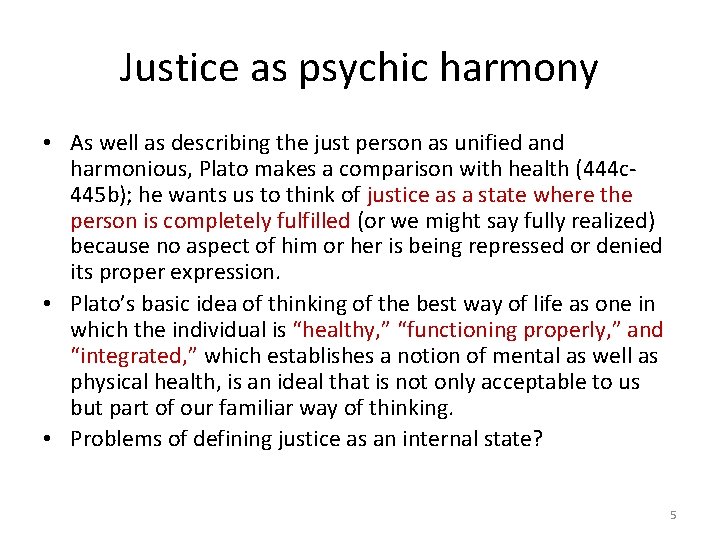 Justice as psychic harmony

• As well as describing the just person as unified and harmonious, Plato makes a comparison with health (444c-445b); he wants us to think of justice as a state where the person is completely fulfilled (or we might say fully realized) because no aspect of him or her is being repressed or denied its proper expression.

• Plato's basic idea of thinking of the best way of life as one in which the individual is "healthy," "functioning properly," and "integrated," which establishes a notion of mental as well as physical health, is an ideal that is not only acceptable to us but part of our familiar way of thinking.

• Problems of defining justice as an internal state?

5